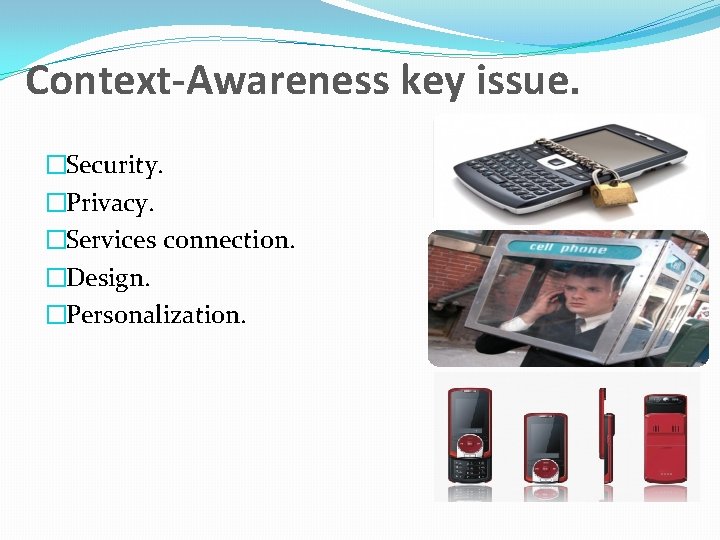 Context-Awareness key issue.

□Security.
□Privacy.
□Services connection.
□Design.
□Personalization.

cell phone